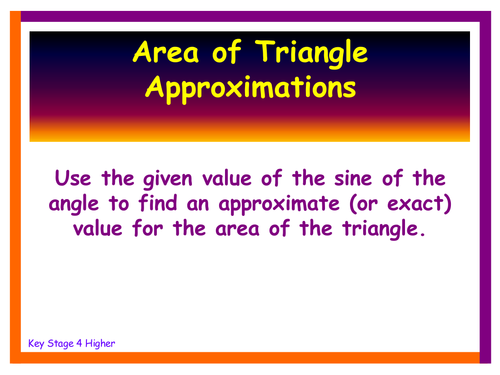 Area of Triangle Approximations

Use the given value of the sine of the angle to find an approximate (or exact) value for the area of the triangle.

Key Stage 4 Higher